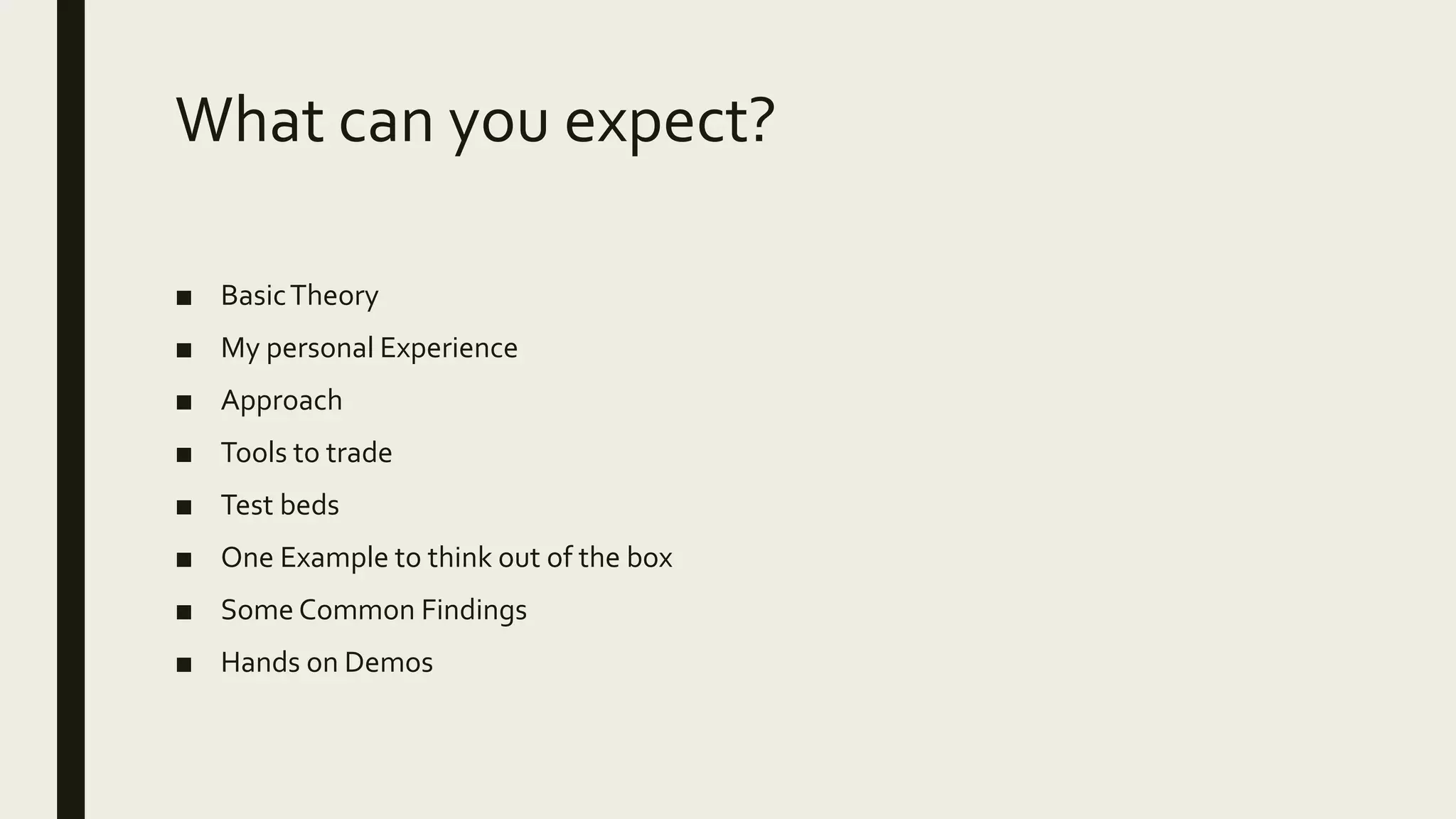 What can you expect?

■ Basic Theory
■ My personal Experience
■ Approach
■ Tools to trade
■ Test beds
■ One Example to think out of the box
■ Some Common Findings
■ Hands on Demos